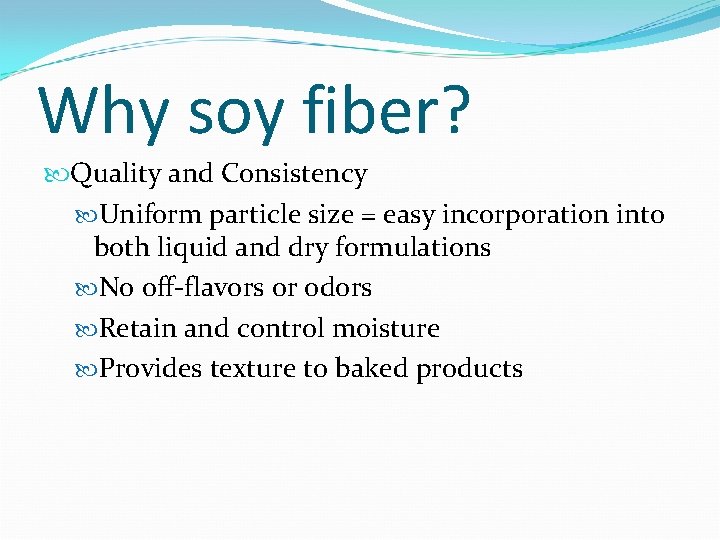 Why soy fiber?

Quality and Consistency

Uniform particle size = easy incorporation into both liquid and dry formulations

No off-flavors or odors

Retain and control moisture

Provides texture to baked products